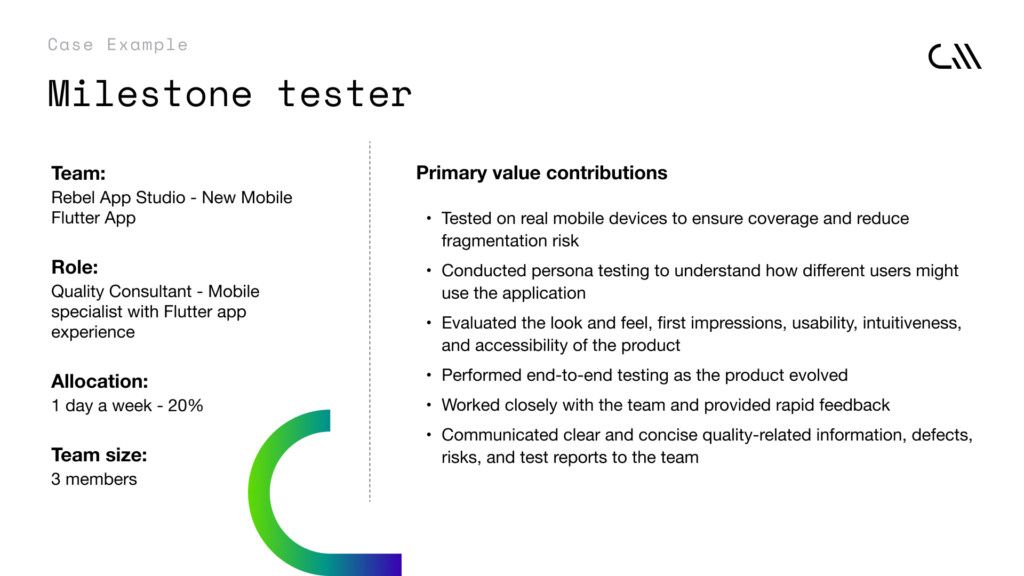 Case Example

Milestone tester

Team:
Rebel App Studio - New Mobile Flutter App

Role:
Quality Consultant - Mobile specialist with Flutter app experience

Allocation:
1 day a week - 20%

Team size:
3 members

Primary value contributions

• Tested on real mobile devices to ensure coverage and reduce fragmentation risk
• Conducted persona testing to understand how different users might use the application
• Evaluated the look and feel, first impressions, usability, intuitiveness, and accessibility of the product
• Performed end-to-end testing as the product evolved
• Worked closely with the team and provided rapid feedback
• Communicated clear and concise quality-related information, defects, risks, and test reports to the team